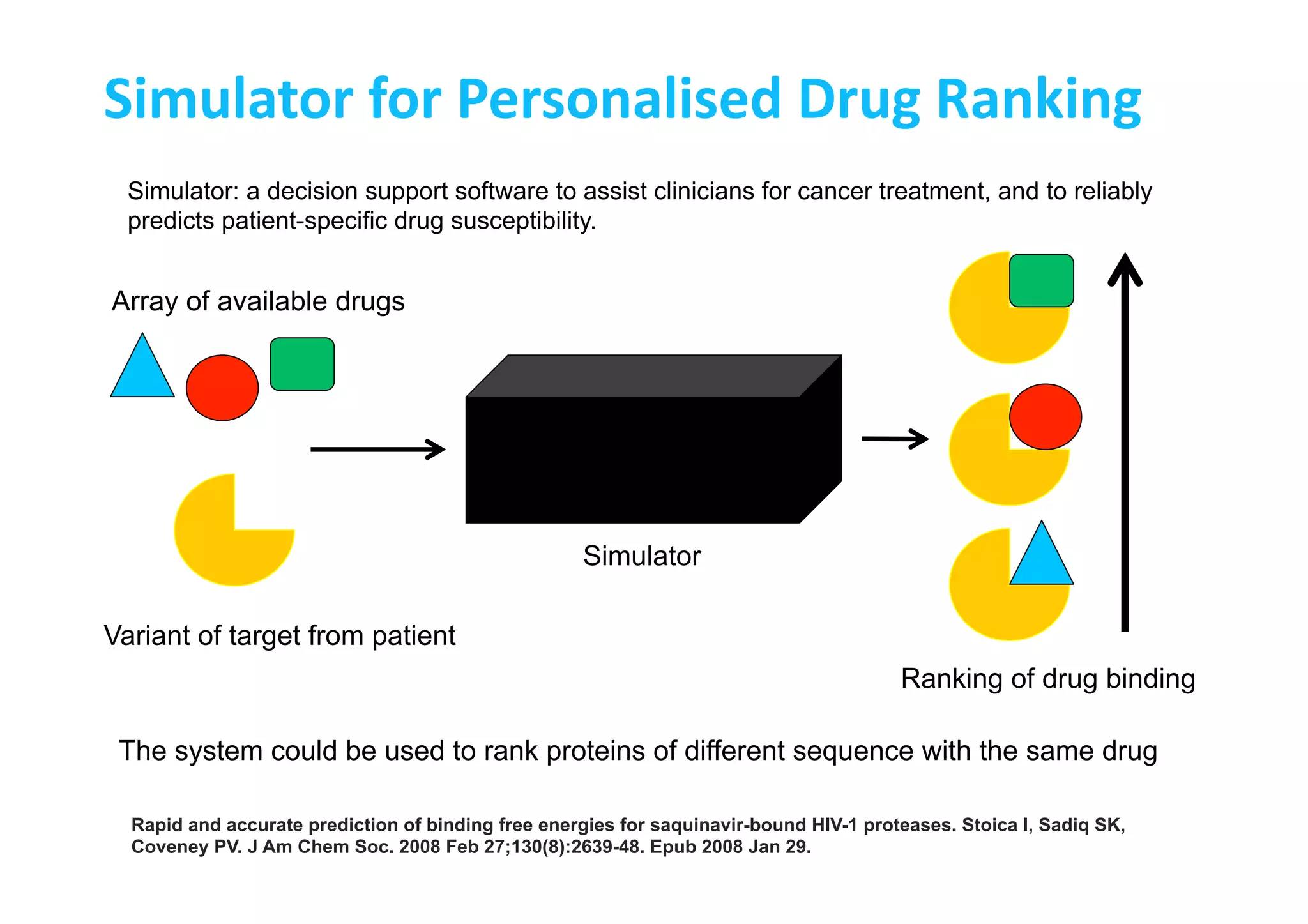 Simulator for Personalised Drug Ranking

Simulator: a decision support software to assist clinicians for cancer treatment, and to reliably predicts patient-specific drug susceptibility.

Array of available drugs

Variant of target from patient

Simulator

Ranking of drug binding

The system could be used to rank proteins of different sequence with the same drug

Rapid and accurate prediction of binding free energies for saquinavir-bound HIV-1 proteases. Stoica I, Sadiq SK, Coveney PV. J Am Chem Soc. 2008 Feb 27;130(8):2639-48. Epub 2008 Jan 29.